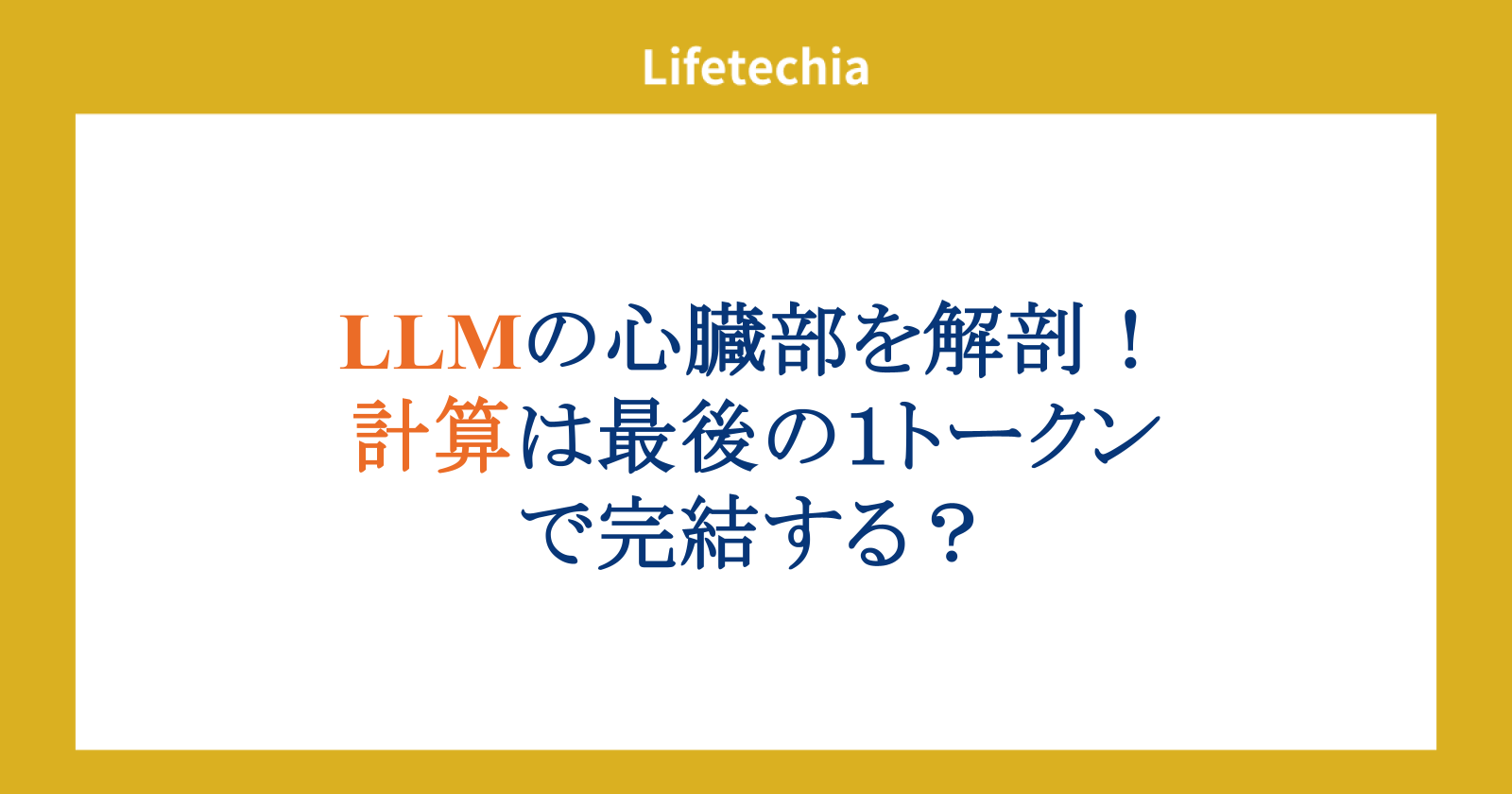 Lifetechia

LLMの心臓部を解剖！
計算は最後の1トークンで完結する？